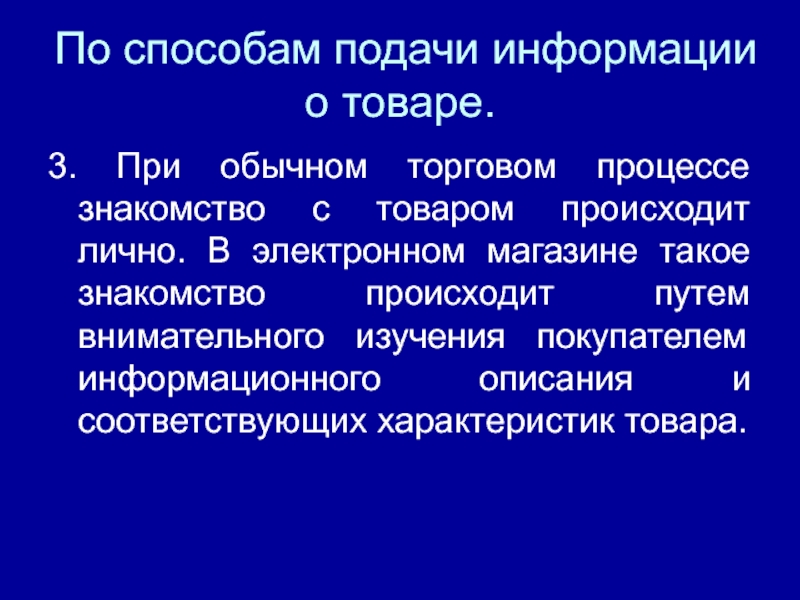 По способам подачи информации о товаре.

3. При обычном торговом процессе знакомство с товаром происходит лично. В электронном магазине такое знакомство происходит путем внимательного изучения покупателем информационного описания и соответствующих характеристик товара.